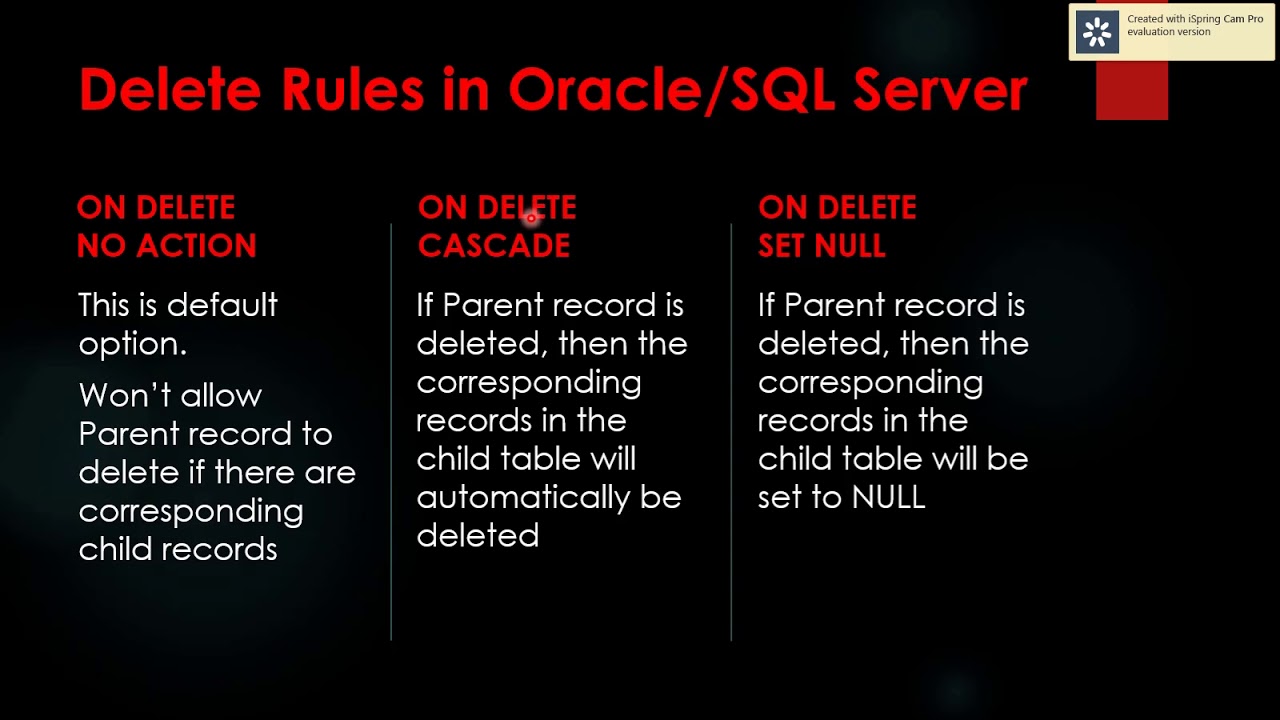 Created with iSpring Cam Pro evaluation version

Delete Rules in Oracle/SQL Server

ON DELETE NO ACTION

This is default option.

Won't allow Parent record to delete if there are corresponding child records

ON DELETE CASCADE

If Parent record is deleted, then the corresponding records in the child table will automatically be deleted

ON DELETE SET NULL

If Parent record is deleted, then the corresponding records in the child table will be set to NULL